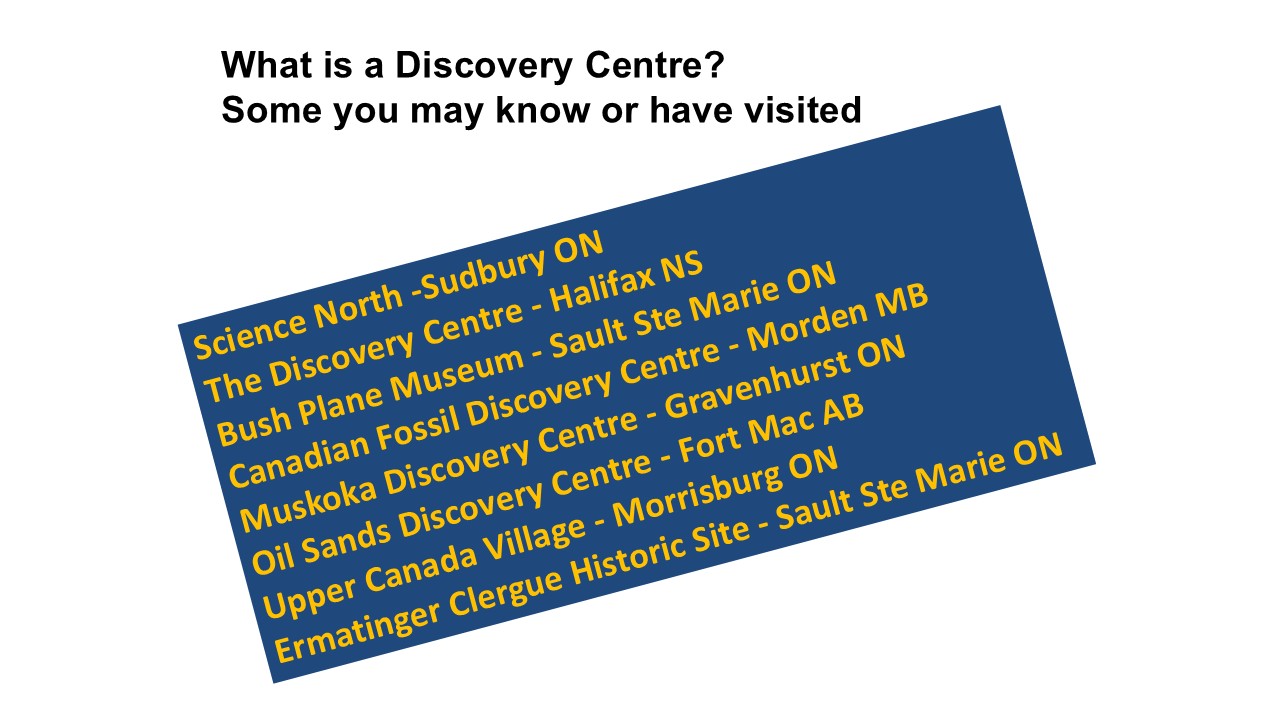 What is a Discovery Centre?
Some you may know or have visited

Science North -Sudbury ON
The Discovery Centre - Halifax NS
Bush Plane Museum - Sault Ste Marie ON
Canadian Fossil Discovery Centre - Morden MB
Muskoka Discovery Centre - Gravenhurst ON
Oil Sands Discovery Centre - Fort Mac AB
Upper Canada Village - Morrisburg ON
Ermatinger Clergue Historic Site - Sault Ste Marie ON